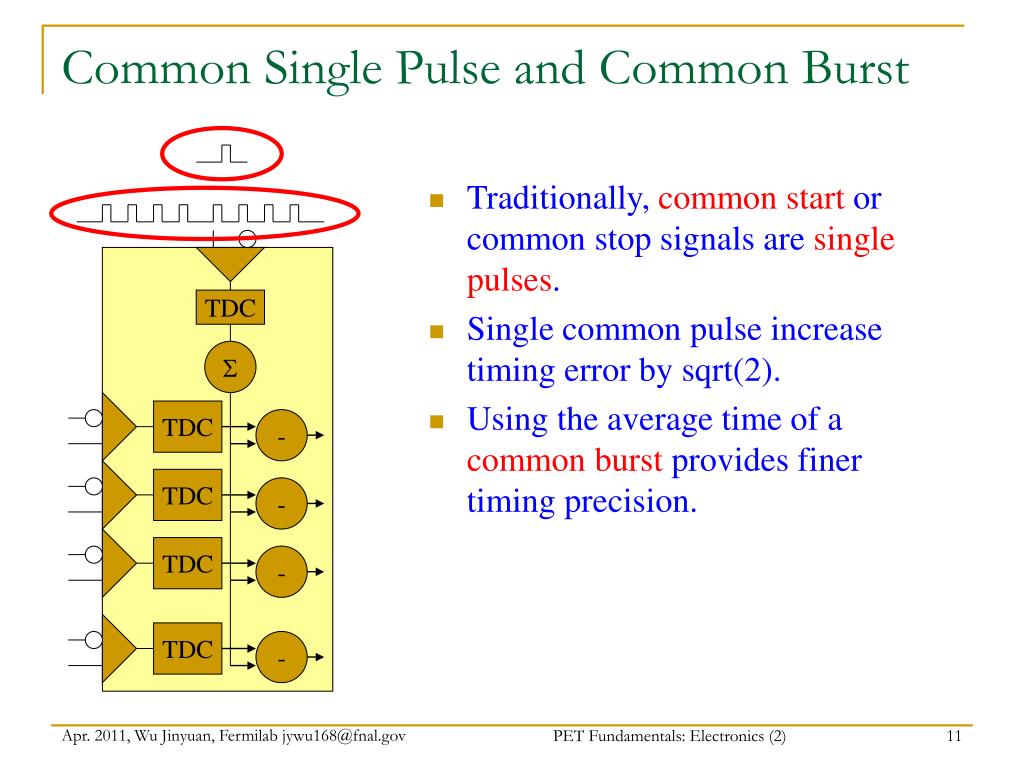 Common Single Pulse and Common Burst

TDC

$\Sigma$

TDC

-

TDC

-

TDC

-

TDC

-

Traditionally, common start or common stop signals are single pulses.

Single common pulse increase timing error by sqrt(2).

Using the average time of a common burst provides finer timing precision.

Apr. 2011, Wu Jinyuan, Fermilab jywu168@fnal.gov

PET Fundamentals: Electronics (2)

11